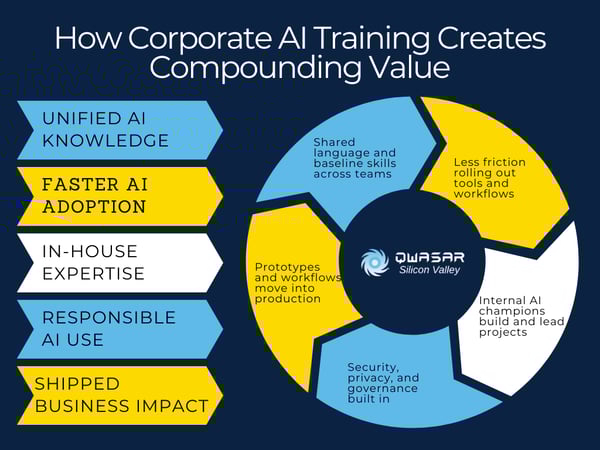 How Corporate AI Training Creates Compounding Value

UNIFIED AI KNOWLEDGE

FASTER AI ADOPTION

IN-HOUSE EXPERTISE

RESPONSIBLE AI USE

SHIPPED BUSINESS IMPACT

Shared language and baseline skills across teams

Less friction rolling out tools and workflows

Internal AI champions build and lead projects

Security, privacy, and governance built in

Prototypes and workflows move into production

QWASAR
Silicon Valley